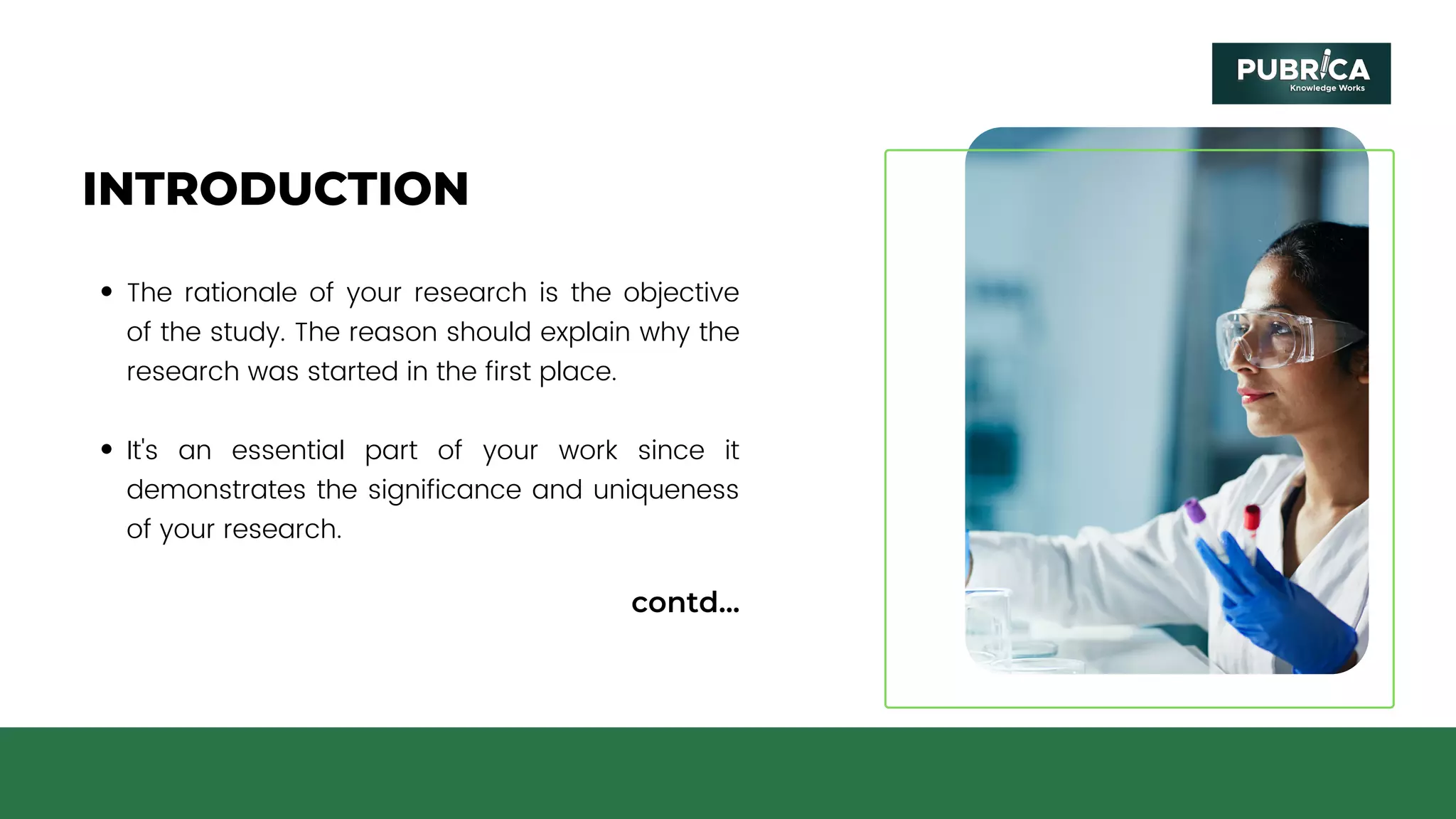 PUBRICA
Knowledge Works

INTRODUCTION

• The rationale of your research is the objective of the study. The reason should explain why the research was started in the first place.

• It's an essential part of your work since it demonstrates the significance and uniqueness of your research.

contd...